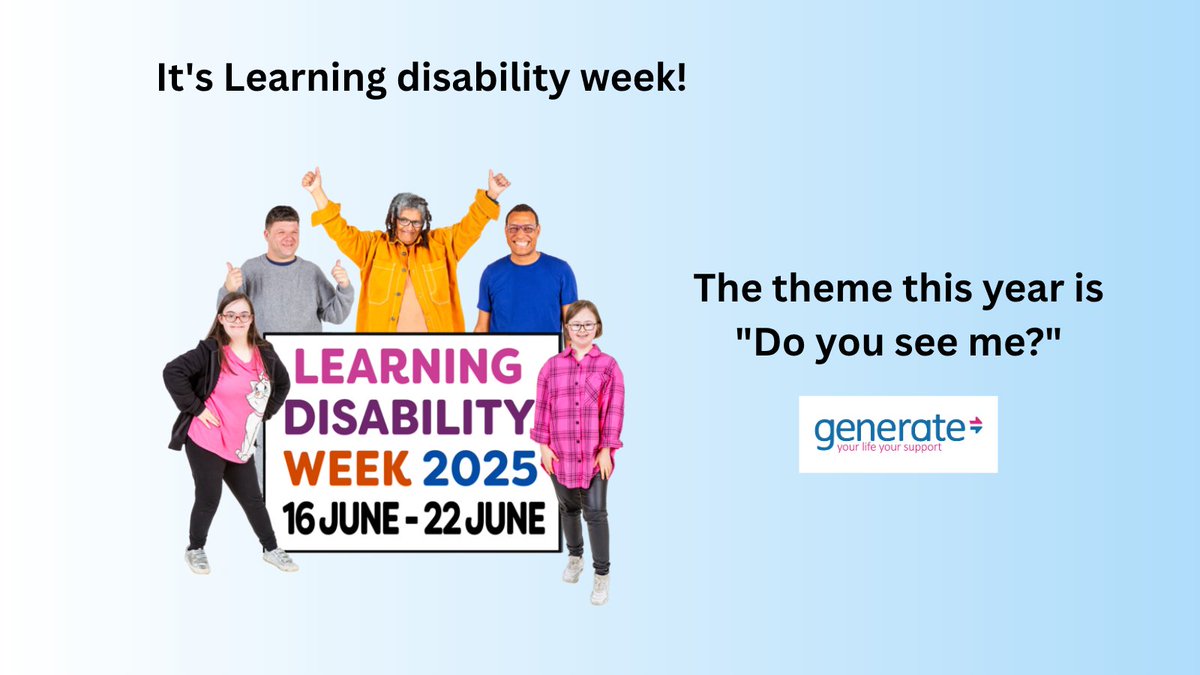 It's Learning disability week!

LEARNING DISABILITY WEEK 2025
16 JUNE - 22 JUNE

The theme this year is "Do you see me?"

generate
your life your support